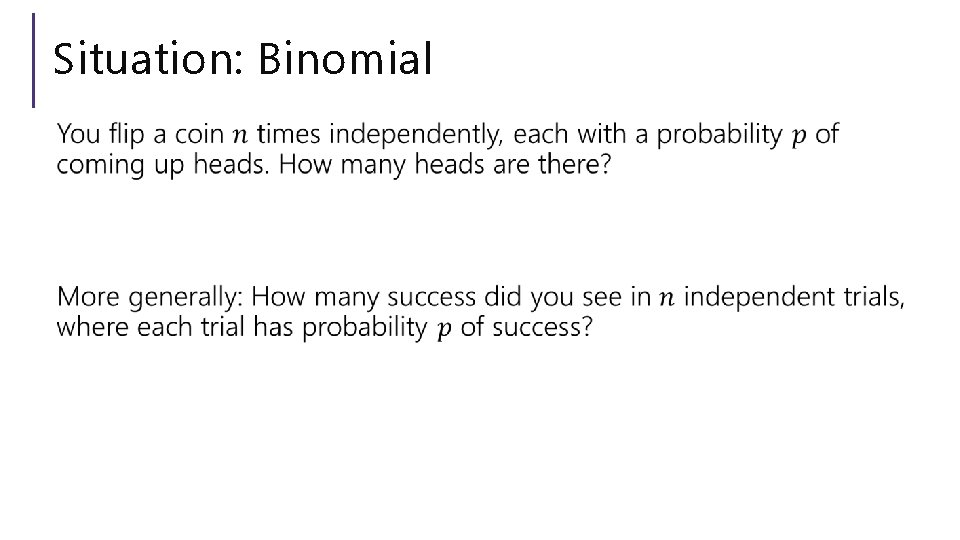 Situation: Binomial

You flip a coin $n$ times independently, each with a probability $p$ of coming up heads. How many heads are there?

More generally: How many success did you see in $n$ independent trials, where each trial has probability $p$ of success?